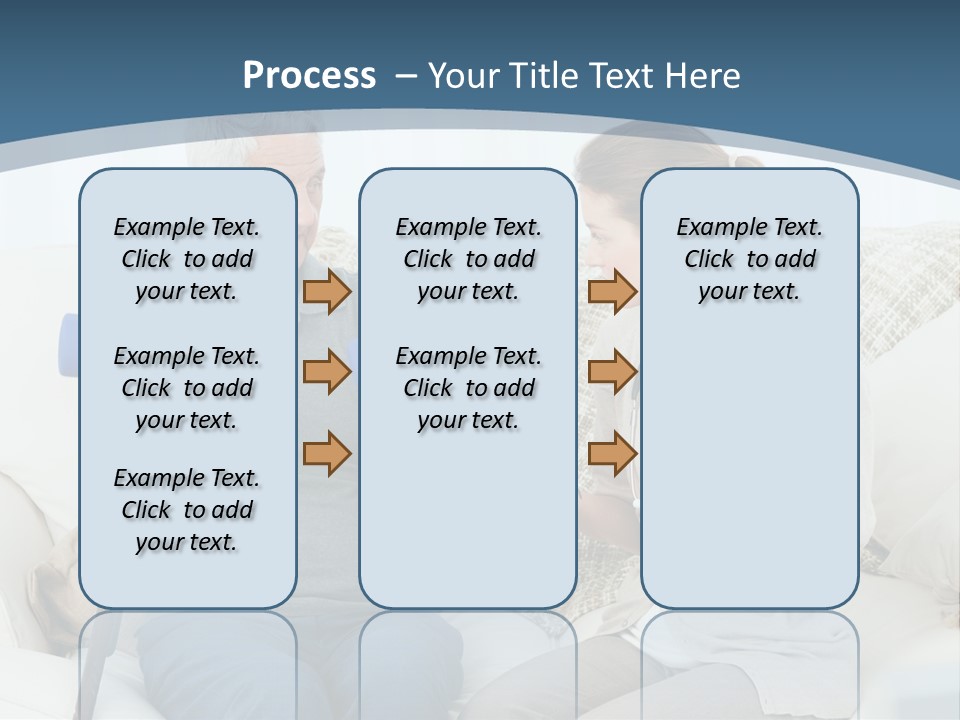 Process – Your Title Text Here

Example Text. Click to add your text.

Example Text. Click to add your text.

Example Text. Click to add your text.

Example Text. Click to add your text.

Example Text. Click to add your text.

Example Text. Click to add your text.